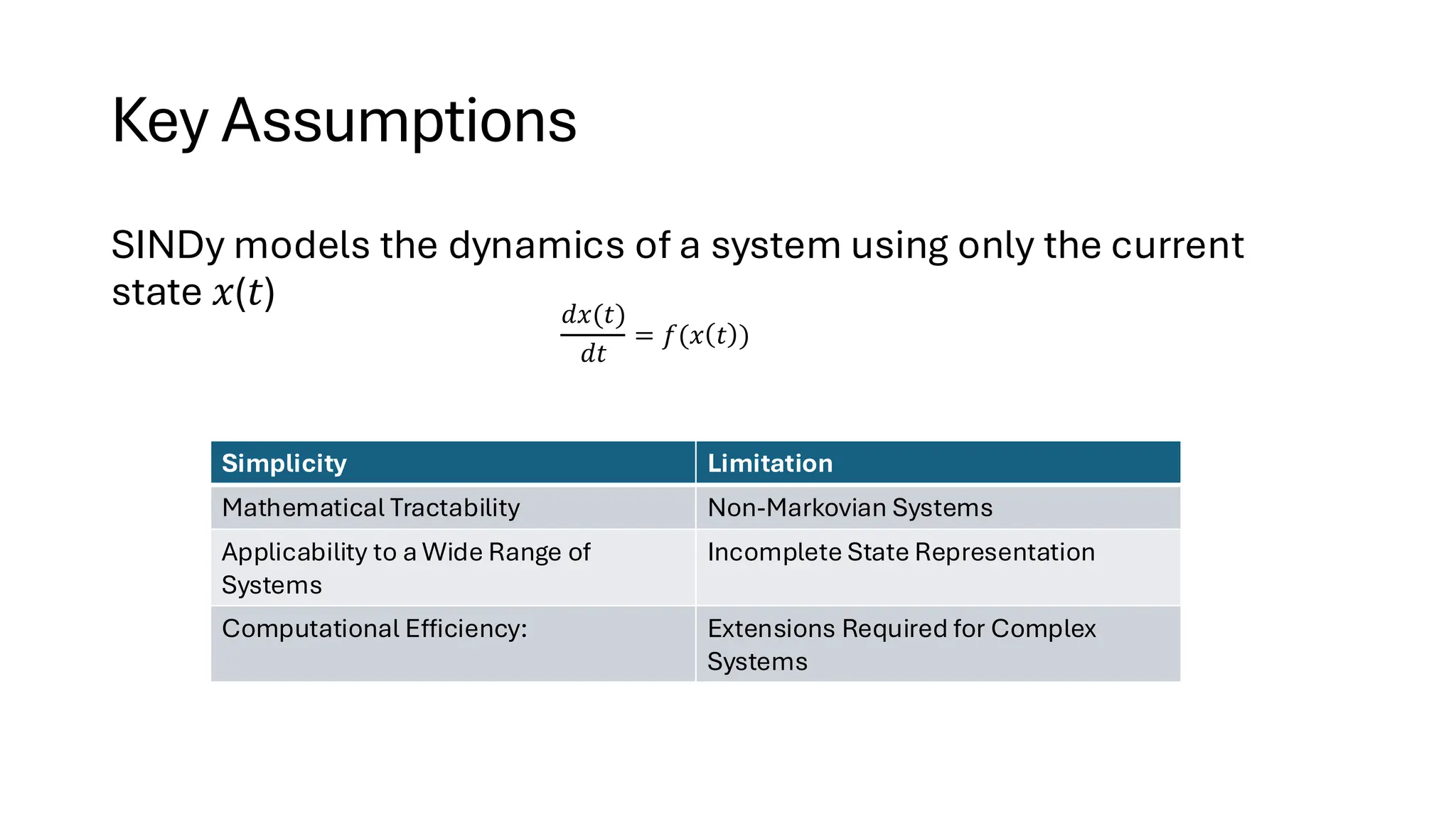 Key Assumptions

SINDy models the dynamics of a system using only the current state $x(t)$

$\frac{dx(t)}{dt} = f(x(t))$

| Simplicity | Limitation |
|---|---|
| Mathematical Tractability | Non-Markovian Systems |
| Applicability to a Wide Range of Systems | Incomplete State Representation |
| Computational Efficiency: | Extensions Required for Complex Systems |